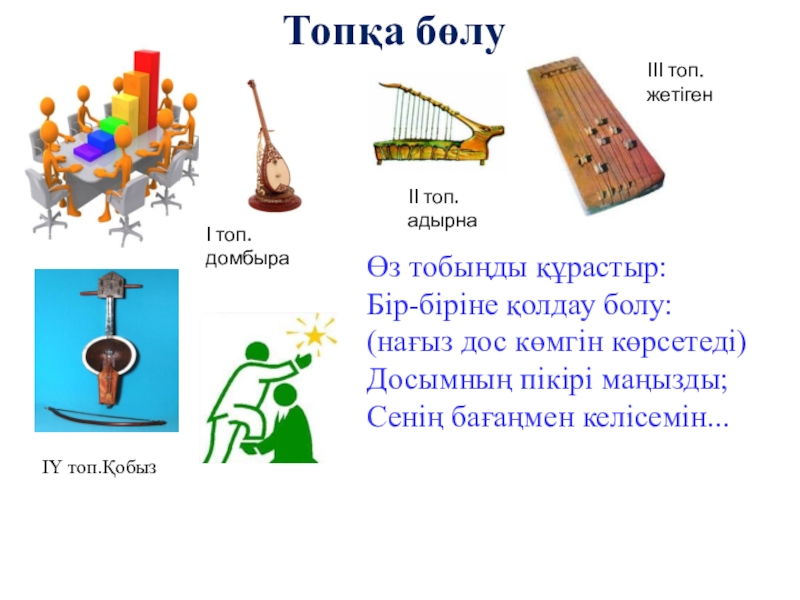 Топқа бөлу

III топ.
жетіген

II топ.
адырна

I топ.
домбыра

Өз тобыңды құрастыр:
Бір-біріне қолдау болу:
(нағыз дос көмгін көрсетеді)
Досымның пікірі маңызды;
Сенің бағаңмен келісемін...

IY топ.Қобыз